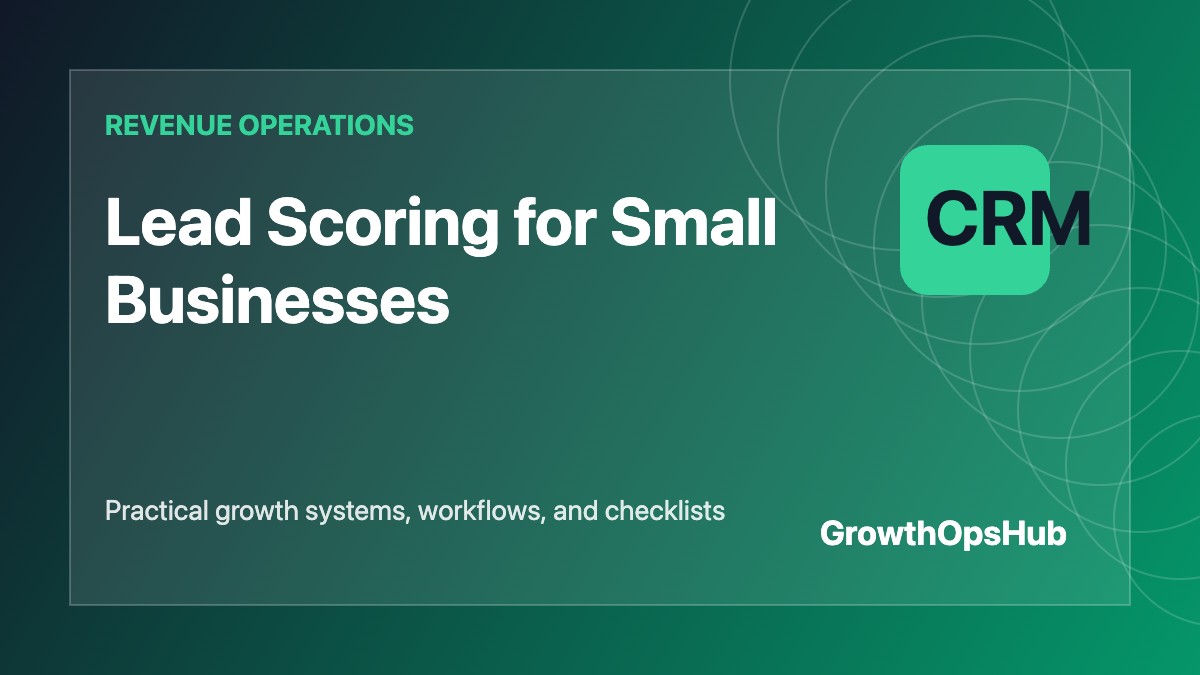 REVENUE OPERATIONS

Lead Scoring for Small Businesses

CRM

Practical growth systems, workflows, and checklists

GrowthOpsHub